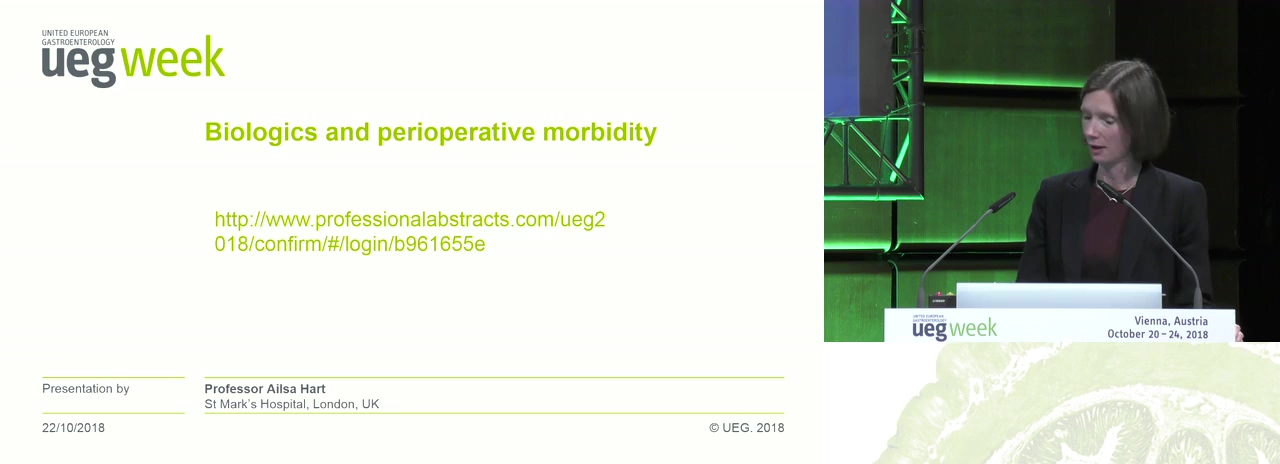 UNITED EUROPEAN GASTROENTEROLOGY
ueg week

Biologics and perioperative morbidity

http://www.professionalabstracts.com/ueg2018/confirm/#/login/b961655e

Presentation by

Professor Ailsa Hart
St Mark's Hospital, London, UK

22/10/2018

© UEG. 2018

UNITED EUROPEAN GASTROENTEROLOGY
ueg week

Vienna, Austria
October 20 – 24, 2018